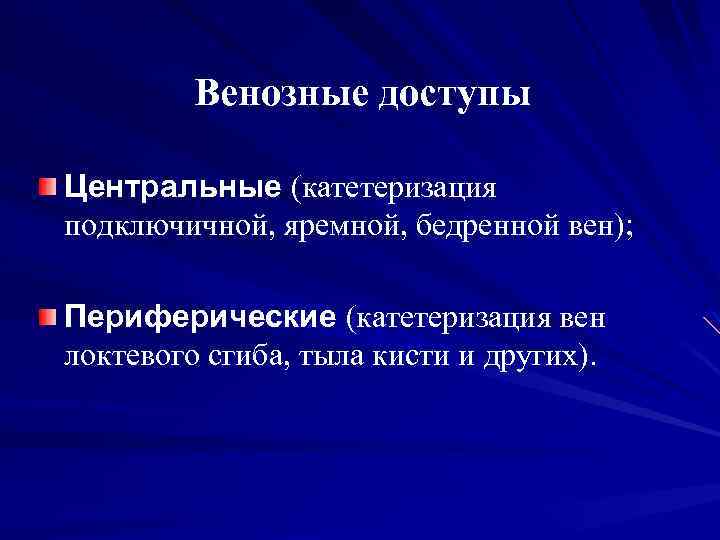 Венозные доступы

Центральные (катетеризация подключичной, яремной, бедренной вен);

Периферические (катетеризация вен локтевого сгиба, тыла кисти и других).